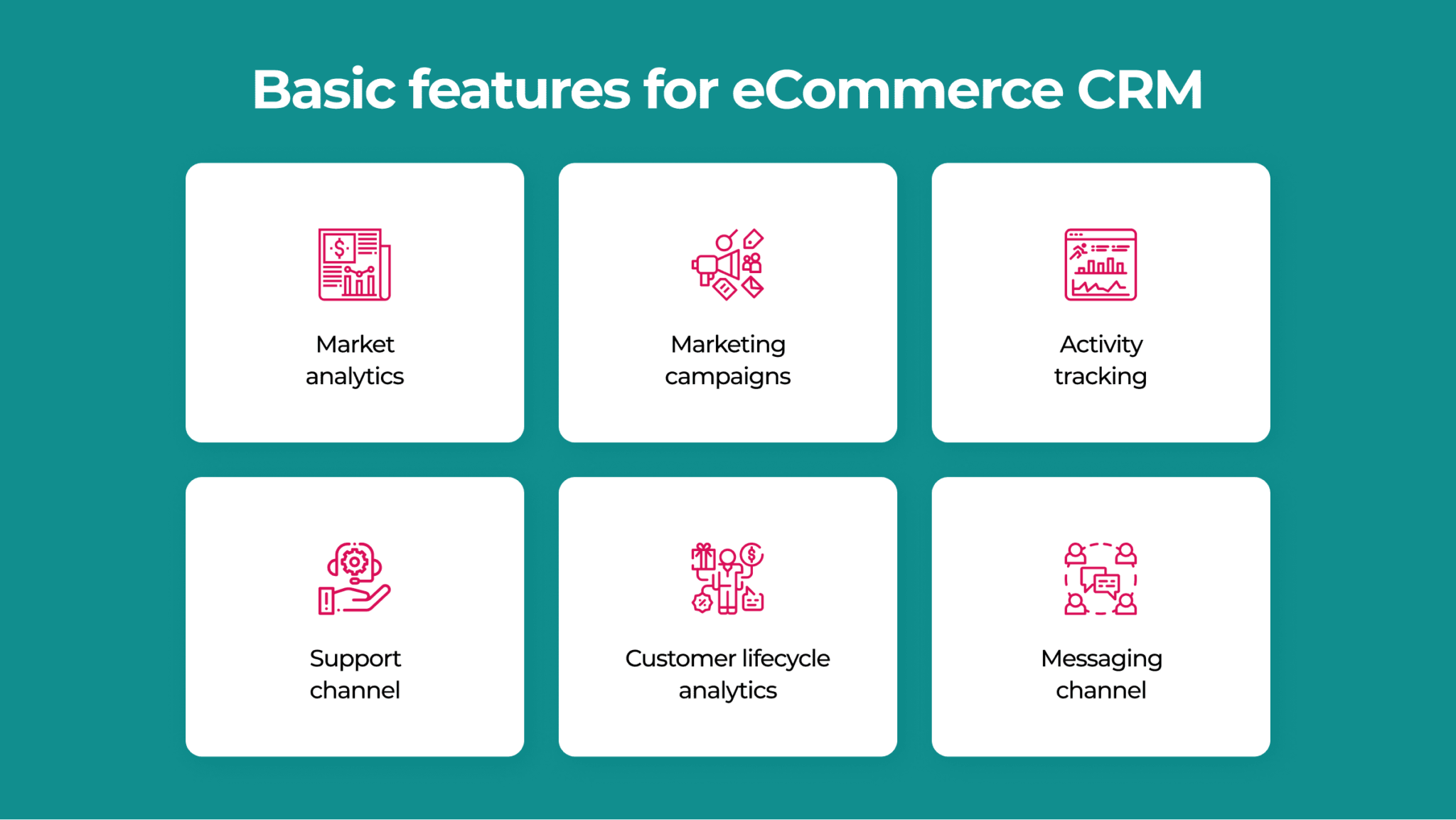 Basic features for eCommerce CRM

Market analytics

Marketing campaigns

Activity tracking

Support channel

Customer lifecycle analytics

Messaging channel